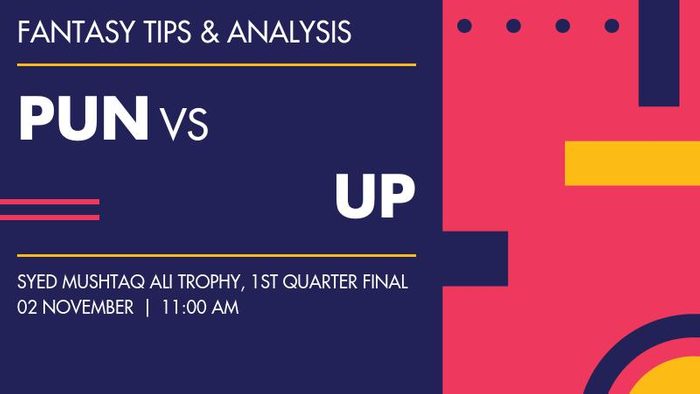 FANTASY TIPS & ANALYSIS

PUN VS

UP

SYED MUSHTAQ ALI TROPHY, 1ST QUARTER FINAL
02 NOVEMBER | 11:00 AM